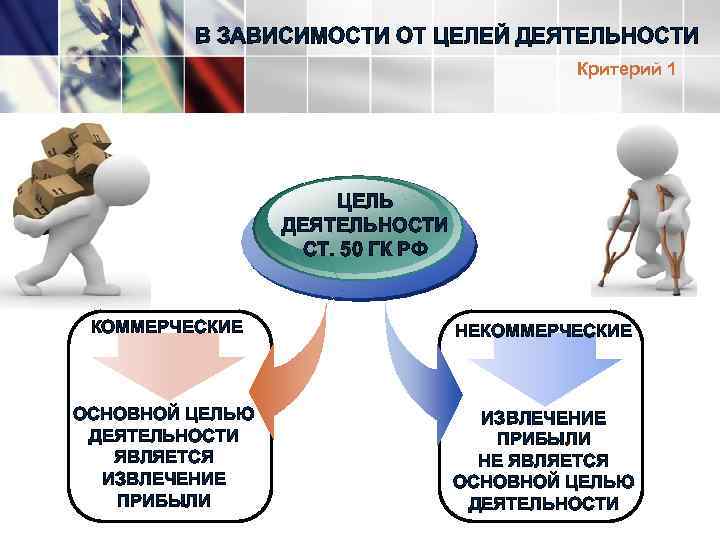 В ЗАВИСИМОСТИ ОТ ЦЕЛЕЙ ДЕЯТЕЛЬНОСТИ

Критерий 1

ЦЕЛЬ ДЕЯТЕЛЬНОСТИ СТ. 50 ГК РФ

КОММЕРЧЕСКИЕ

ОСНОВНОЙ ЦЕЛЬЮ ДЕЯТЕЛЬНОСТИ ЯВЛЯЕТСЯ ИЗВЛЕЧЕНИЕ ПРИБЫЛИ

НЕКОММЕРЧЕСКИЕ

ИЗВЛЕЧЕНИЕ ПРИБЫЛИ НЕ ЯВЛЯЕТСЯ ОСНОВНОЙ ЦЕЛЬЮ ДЕЯТЕЛЬНОСТИ